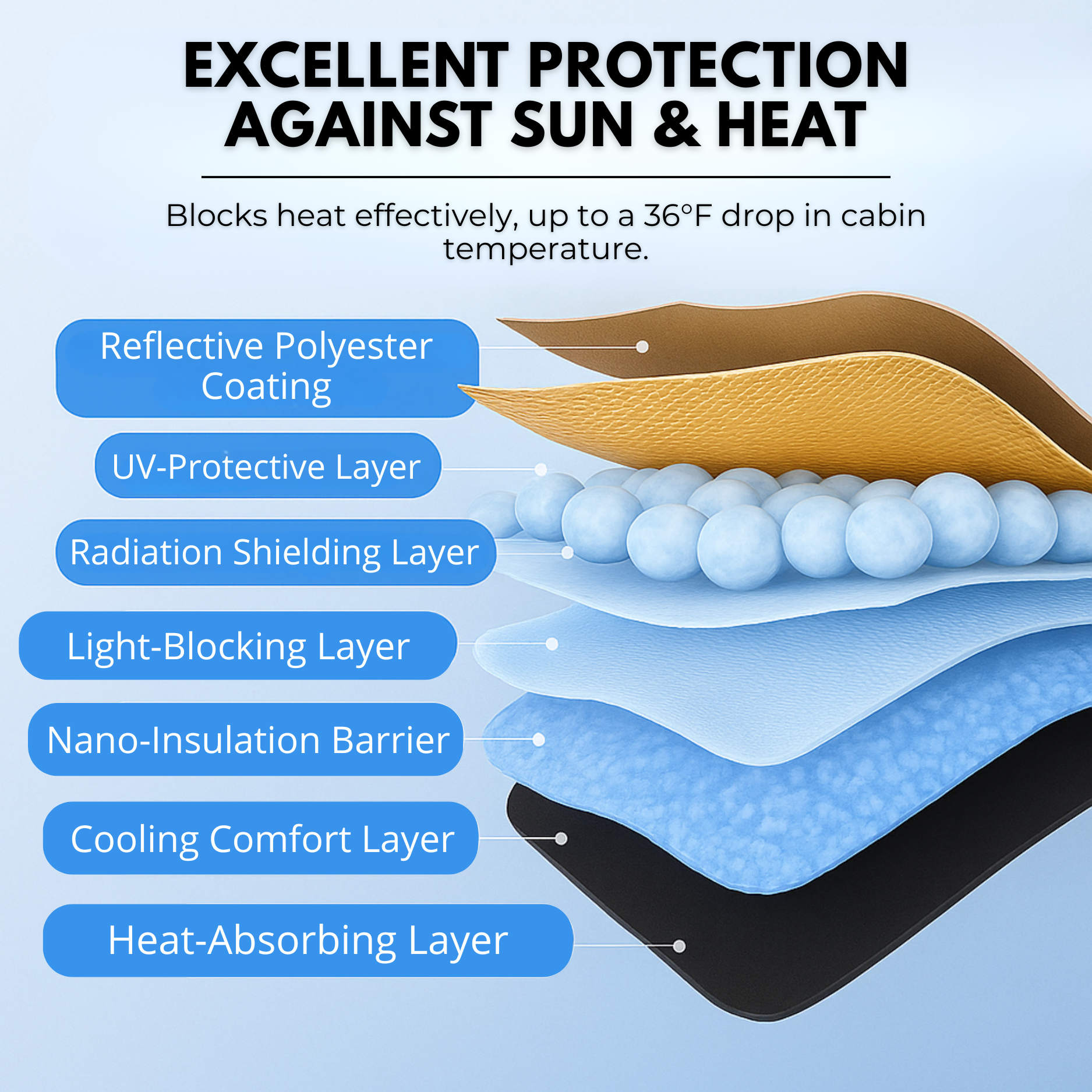 EXCELLENT PROTECTION AGAINST SUN & HEAT

Blocks heat effectively, up to a 36°F drop in cabin temperature.

Reflective Polyester Coating

UV-Protective Layer

Radiation Shielding Layer

Light-Blocking Layer

Nano-Insulation Barrier

Cooling Comfort Layer

Heat-Absorbing Layer